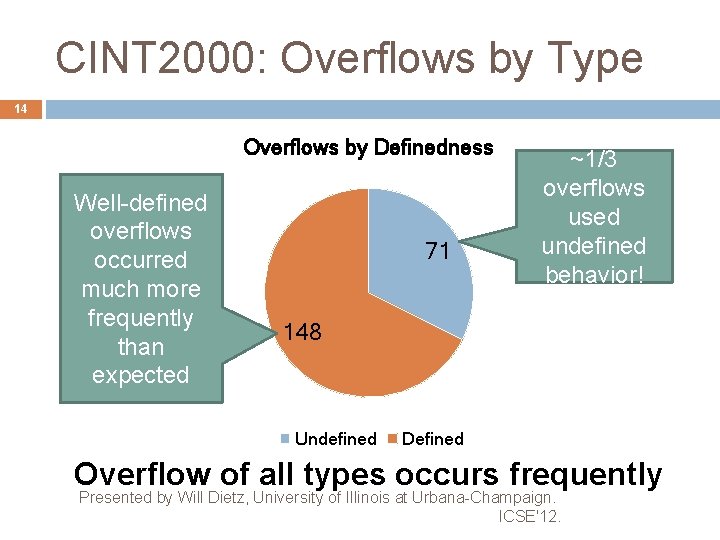 CINT2000: Overflows by Type

14

Overflows by Definedness

Well-defined overflows occurred much more frequently than expected

~1/3 overflows used undefined behavior!

71

148

Undefined Defined

Overflow of all types occurs frequently

Presented by Will Dietz, University of Illinois at Urbana-Champaign. ICSE'12.